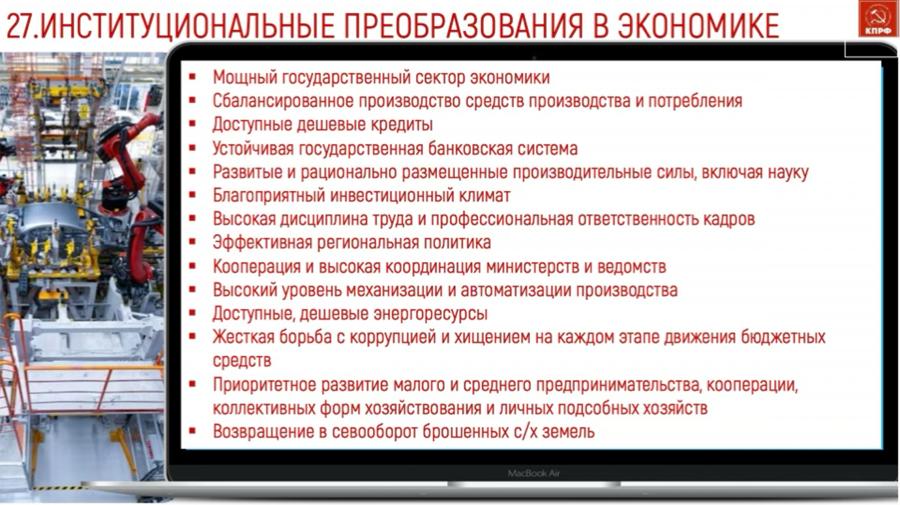 27.ИНСТИТУЦИОНАЛЬНЫЕ ПРЕОБРАЗОВАНИЯ В ЭКОНОМИКЕ

КПРФ

- Мощный государственный сектор экономики
- Сбалансированное производство средств производства и потребления
- Доступные дешевые кредиты
- Устойчивая государственная банковская система
- Развитые и рационально размещенные производительные силы, включая науку
- Благоприятный инвестиционный климат
- Высокая дисциплина труда и профессиональная ответственность кадров
- Эффективная региональная политика
- Кооперация и высокая координация министерств и ведомств
- Высокий уровень механизации и автоматизации производства
- Доступные, дешевые энергоресурсы
- Жесткая борьба с коррупцией и хищением на каждом этапе движения бюджетных средств
- Приоритетное развитие малого и среднего предпринимательства, кооперации, коллективных форм хозяйствования и личных подсобных хозяйств
- Возвращение в севооборот брошенных с/х земель

MacBook Air